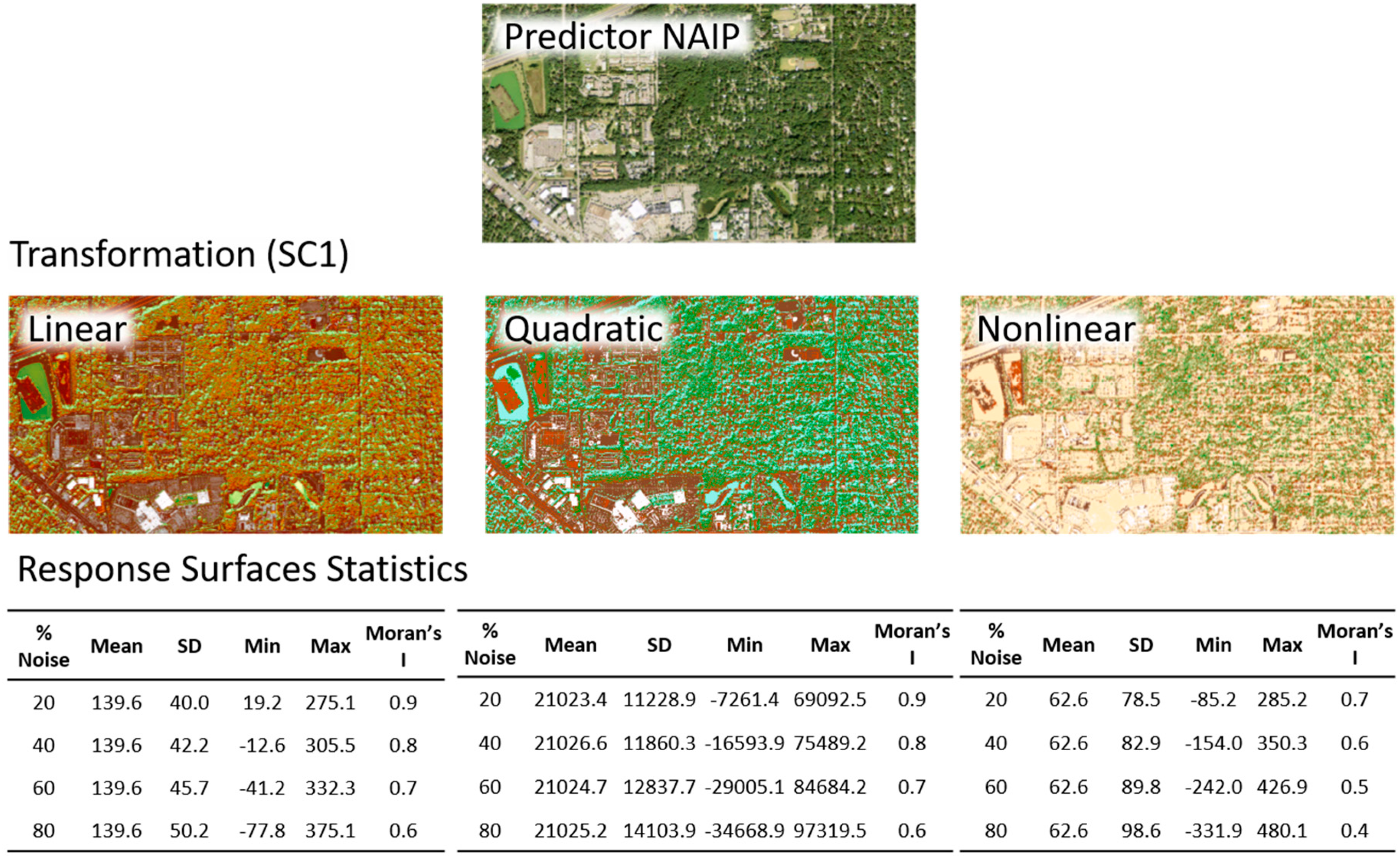 Predictor NAIP

Transformation (SC1)

Linear

Quadratic

Nonlinear

Response Surfaces Statistics

| % Noise | Mean | SD | Min | Max | Moran's I |
|---|---|---|---|---|---|
| 20 | 139.6 | 40.0 | 19.2 | 275.1 | 0.9 |
| 40 | 139.6 | 42.2 | -12.6 | 305.5 | 0.8 |
| 60 | 139.6 | 45.7 | -41.2 | 332.3 | 0.7 |
| 80 | 139.6 | 50.2 | -77.8 | 375.1 | 0.6 |

| % Noise | Mean | SD | Min | Max | Moran's I |
|---|---|---|---|---|---|
| 20 | 21023.4 | 11228.9 | -7261.4 | 69092.5 | 0.9 |
| 40 | 21026.6 | 11860.3 | -16593.9 | 75489.2 | 0.8 |
| 60 | 21024.7 | 12837.7 | -29005.1 | 84684.2 | 0.7 |
| 80 | 21025.2 | 14103.9 | -34668.9 | 97319.5 | 0.6 |

| % Noise | Mean | SD | Min | Max | Moran's I |
|---|---|---|---|---|---|
| 20 | 62.6 | 78.5 | -85.2 | 285.2 | 0.7 |
| 40 | 62.6 | 82.9 | -154.0 | 350.3 | 0.6 |
| 60 | 62.6 | 89.8 | -242.0 | 426.9 | 0.5 |
| 80 | 62.6 | 98.6 | -331.9 | 480.1 | 0.4 |